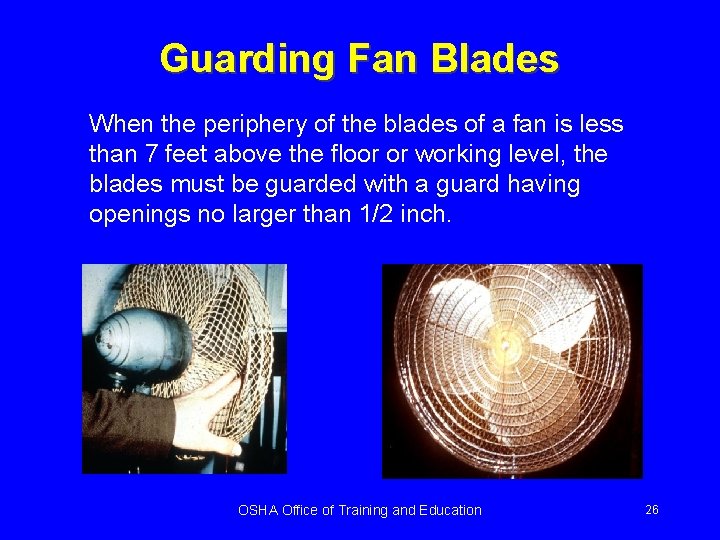 Guarding Fan Blades

When the periphery of the blades of a fan is less than 7 feet above the floor or working level, the blades must be guarded with a guard having openings no larger than 1/2 inch.

OSHA Office of Training and Education

26